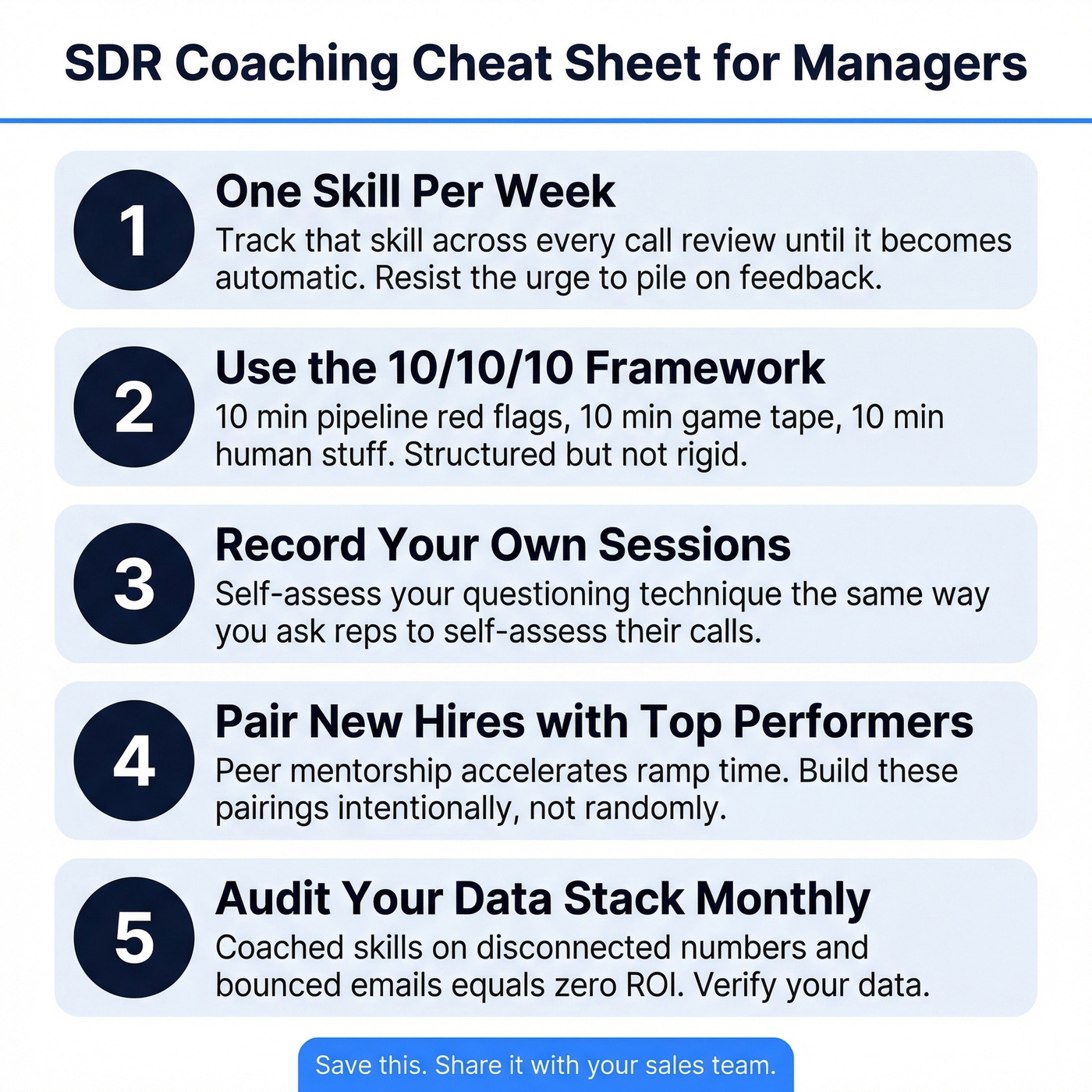 SDR Coaching Cheat Sheet for Managers

1
One Skill Per Week
Track that skill across every call review until it becomes automatic. Resist the urge to pile on feedback.

2
Use the 10/10/10 Framework
10 min pipeline red flags, 10 min game tape, 10 min human stuff. Structured but not rigid.

3
Record Your Own Sessions
Self-assess your questioning technique the same way you ask reps to self-assess their calls.

4
Pair New Hires with Top Performers
Peer mentorship accelerates ramp time. Build these pairings intentionally, not randomly.

5
Audit Your Data Stack Monthly
Coached skills on disconnected numbers and bounced emails equals zero ROI. Verify your data.

Save this. Share it with your sales team.